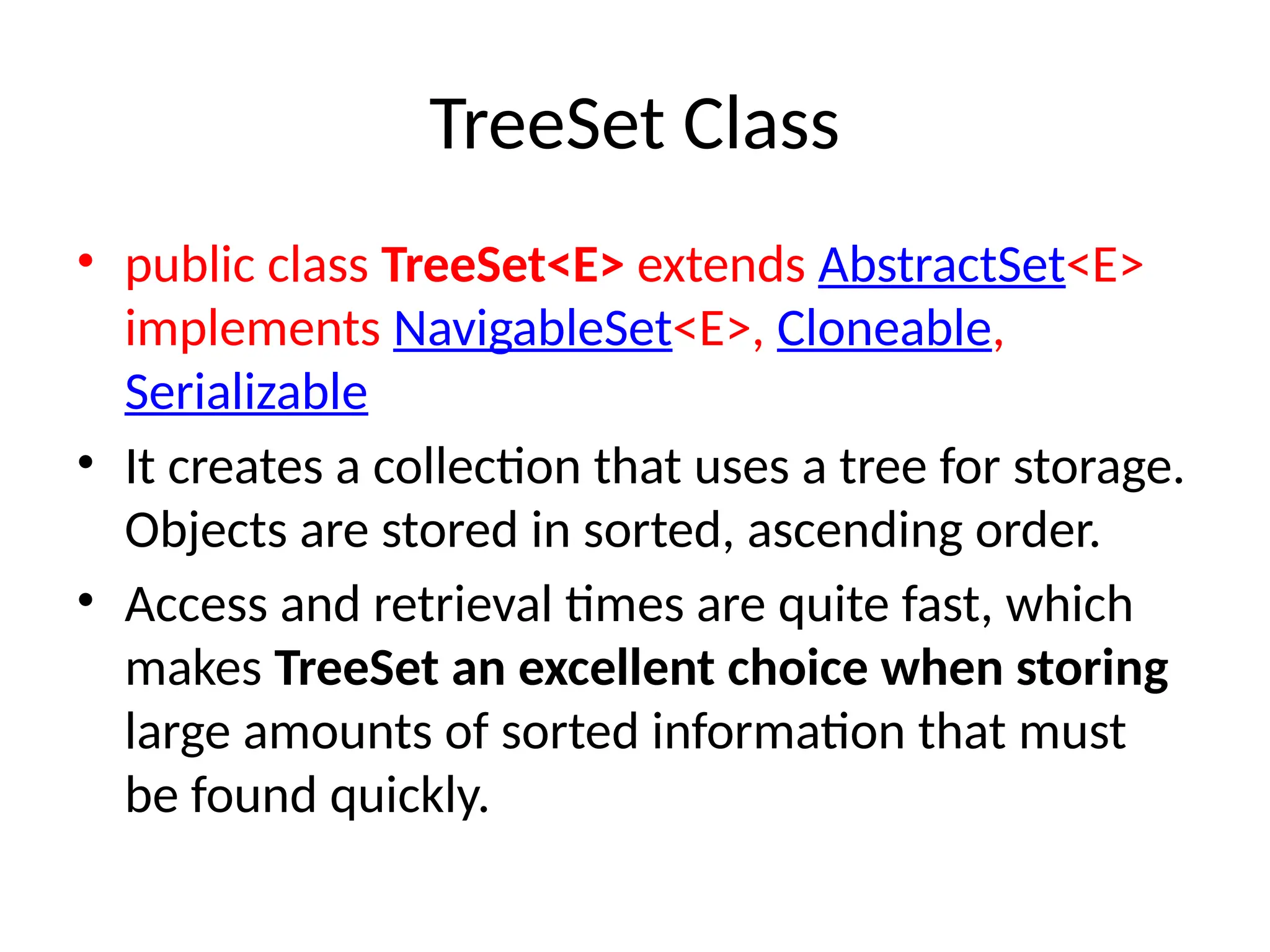 TreeSet Class

• public class TreeSet<E> extends AbstractSet<E> implements NavigableSet<E>, Cloneable, Serializable

• It creates a collection that uses a tree for storage. Objects are stored in sorted, ascending order.

• Access and retrieval times are quite fast, which makes TreeSet an excellent choice when storing large amounts of sorted information that must be found quickly.